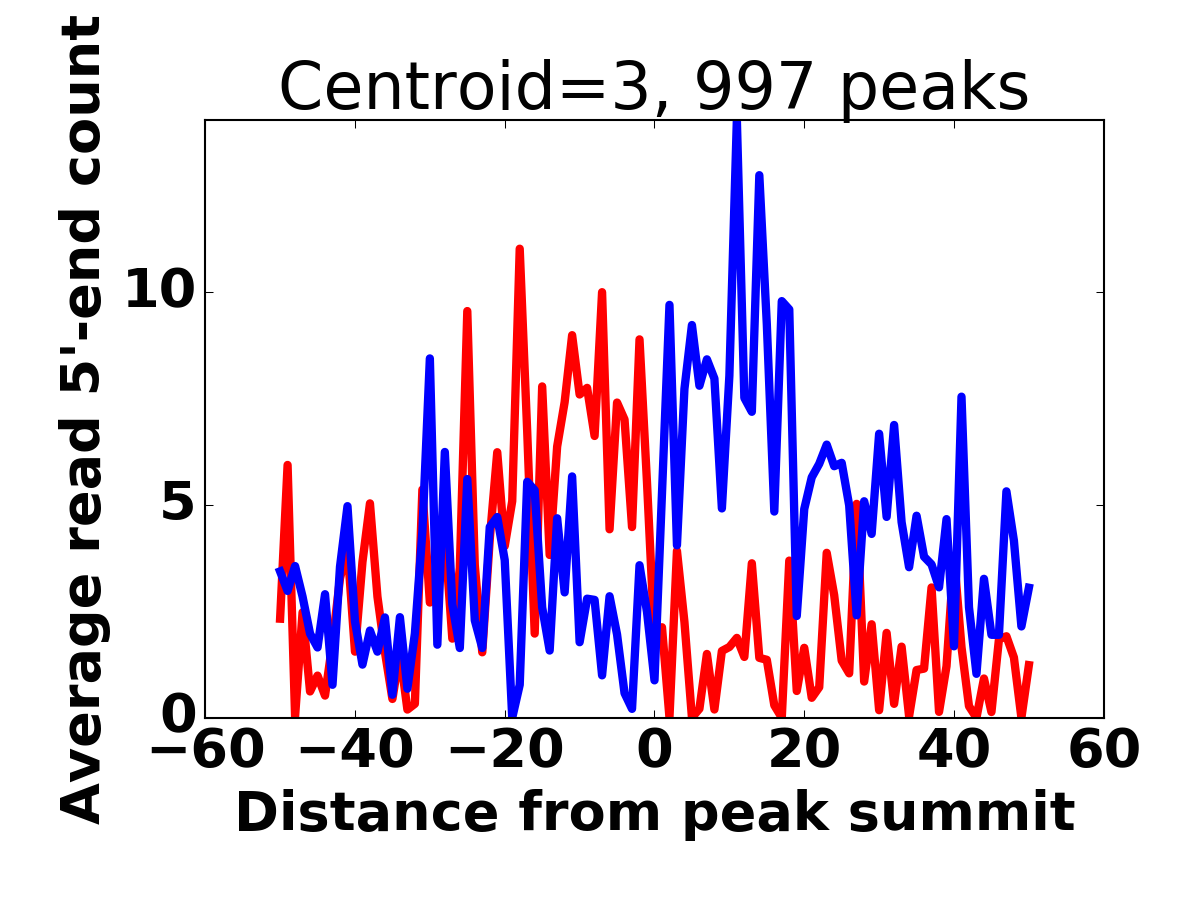 Centroid=3, 997 peaks

Average read 5'-end count

10

5

0

−60 −40 −20 0 20 40 60

Distance from peak summit